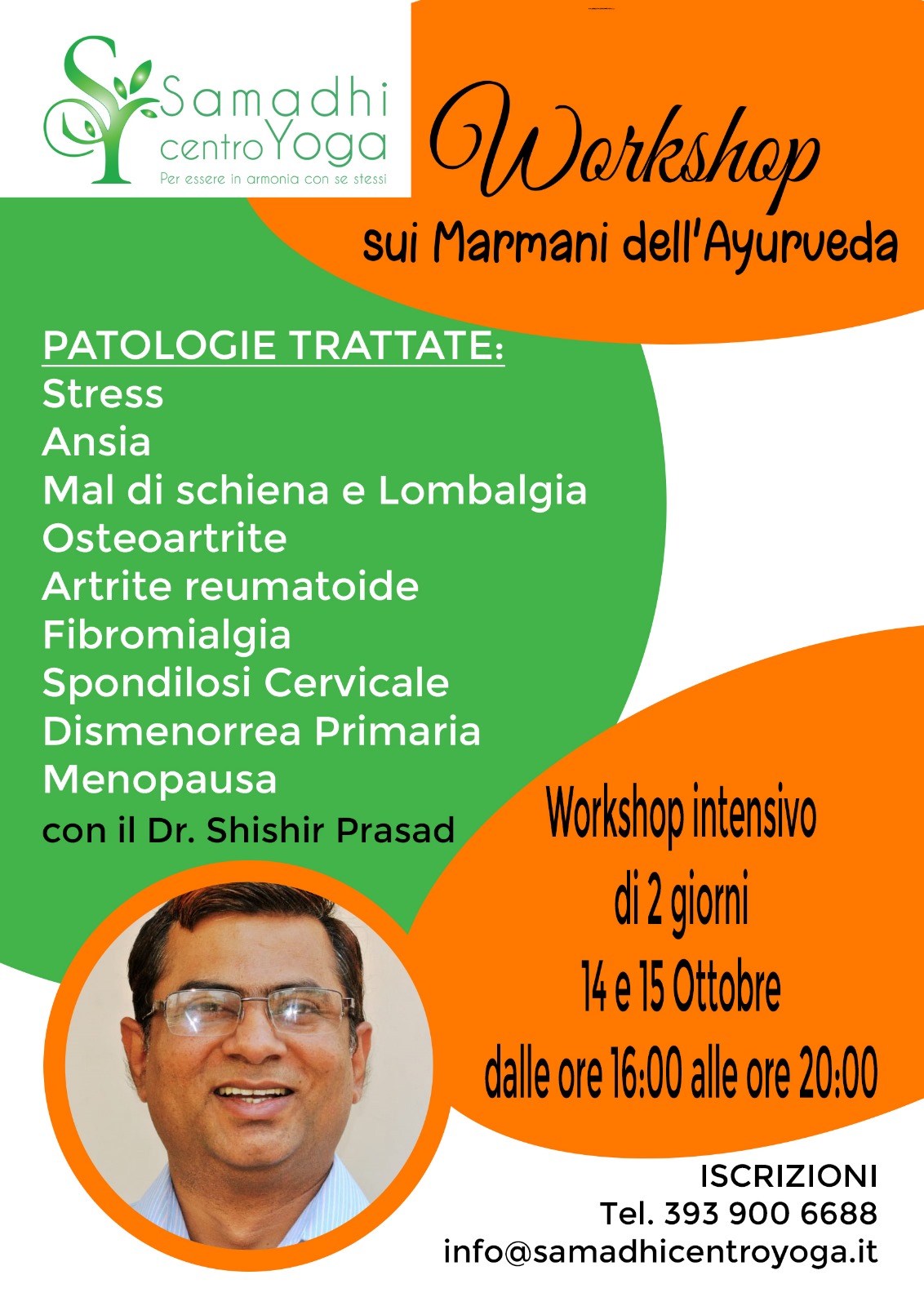 Samadhi centro Yoga
Per essere in armonia con se stessi

Workshop
sui Marmani dell'Ayurveda

PATOLOGIE TRATTATE:
Stress
Ansia
Mal di schiena e Lombalgia
Osteoartrite
Artrite reumatoide
Fibromialgia
Spondilosi Cervicale
Dismenorrea Primaria
Menopausa
con il Dr. Shishir Prasad

Workshop intensivo
di 2 giorni
14 e 15 Ottobre
dalle ore 16:00 alle ore 20:00

ISCRIZIONI
Tel. 393 900 6688
info@samadhicentroyoga.it